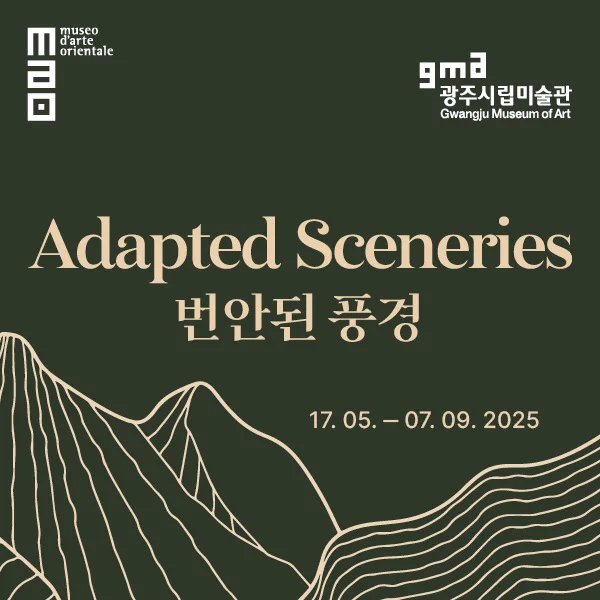 mao
museo
d'arte
orientale

gma
광주시립미술관
Gwangju Museum of Art

Adapted Sceneries
번안된 풍경

17. 05. – 07. 09. 2025